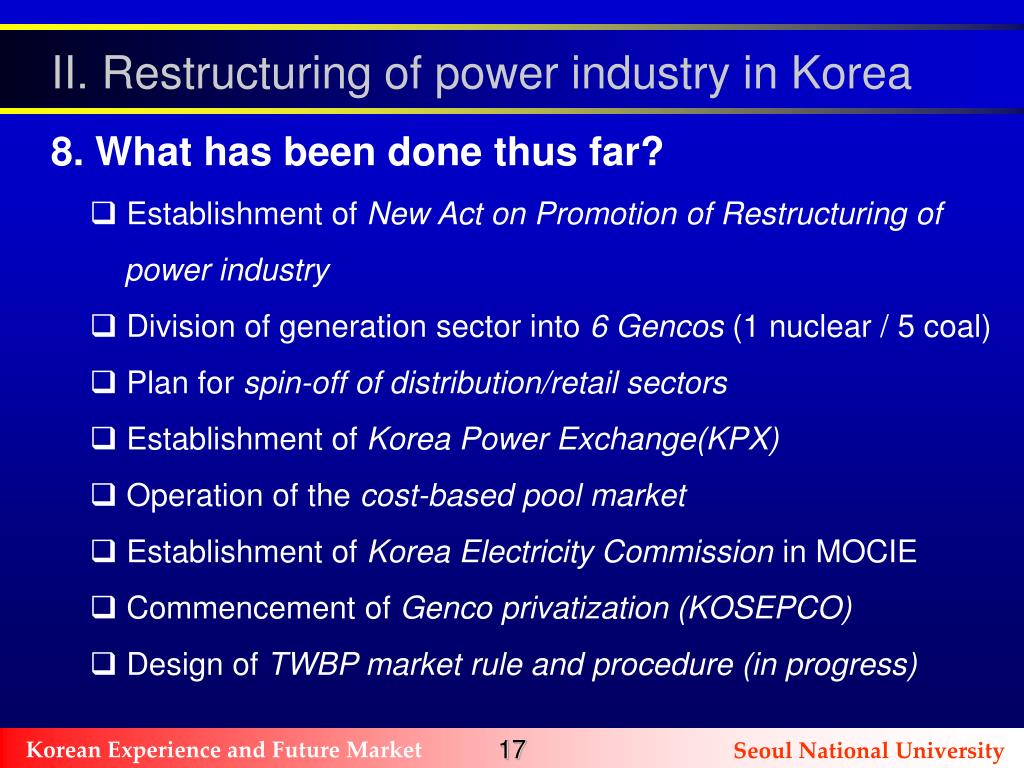 II. Restructuring of power industry in Korea

8. What has been done thus far?

❑ Establishment of New Act on Promotion of Restructuring of power industry

❑ Division of generation sector into 6 Gencos (1 nuclear / 5 coal)

❑ Plan for spin-off of distribution/retail sectors

❑ Establishment of Korea Power Exchange(KPX)

❑ Operation of the cost-based pool market

❑ Establishment of Korea Electricity Commission in MOCIE

❑ Commencement of Genco privatization (KOSEPCO)

❑ Design of TWBP market rule and procedure (in progress)

Korean Experience and Future Market 17 Seoul National University